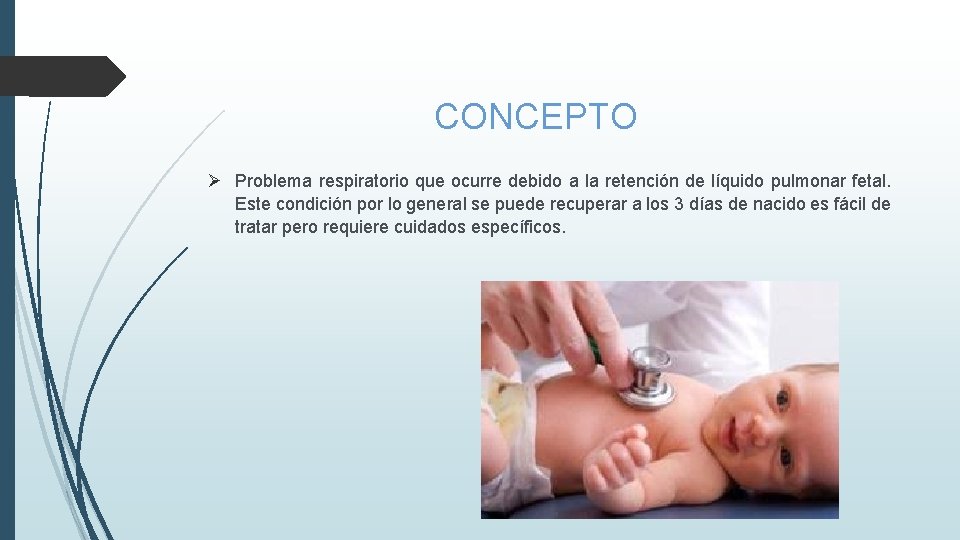 CONCEPTO

➢ Problema respiratorio que ocurre debido a la retención de líquido pulmonar fetal. Este condición por lo general se puede recuperar a los 3 días de nacido es fácil de tratar pero requiere cuidados específicos.